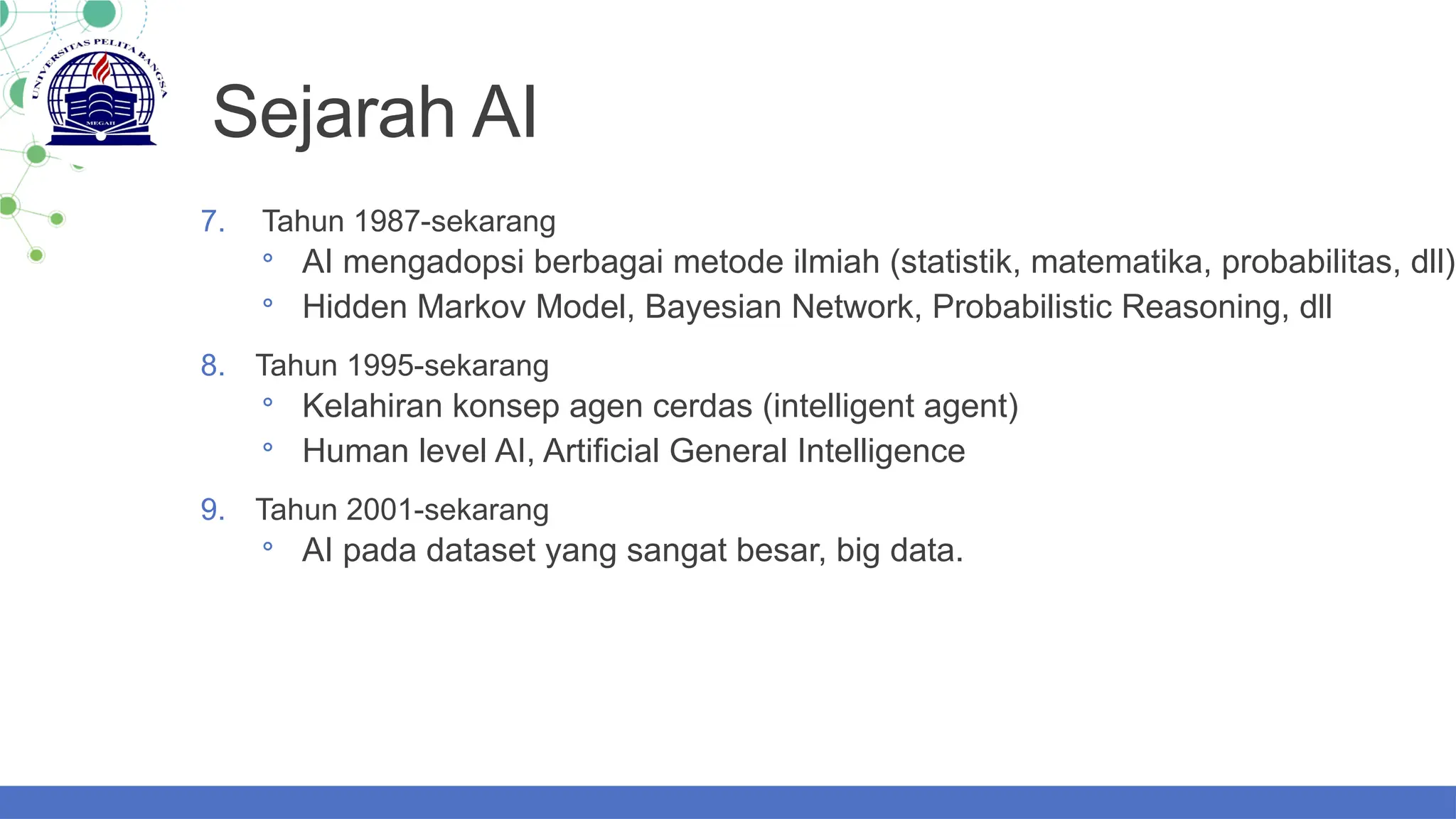 UNIVERSITAS PELITA BANGSA
MEGAH

Sejarah AI

7. Tahun 1987-sekarang
◦ AI mengadopsi berbagai metode ilmiah (statistik, matematika, probabilitas, dll)
◦ Hidden Markov Model, Bayesian Network, Probabilistic Reasoning, dll

8. Tahun 1995-sekarang
◦ Kelahiran konsep agen cerdas (intelligent agent)
◦ Human level AI, Artificial General Intelligence

9. Tahun 2001-sekarang
◦ AI pada dataset yang sangat besar, big data.